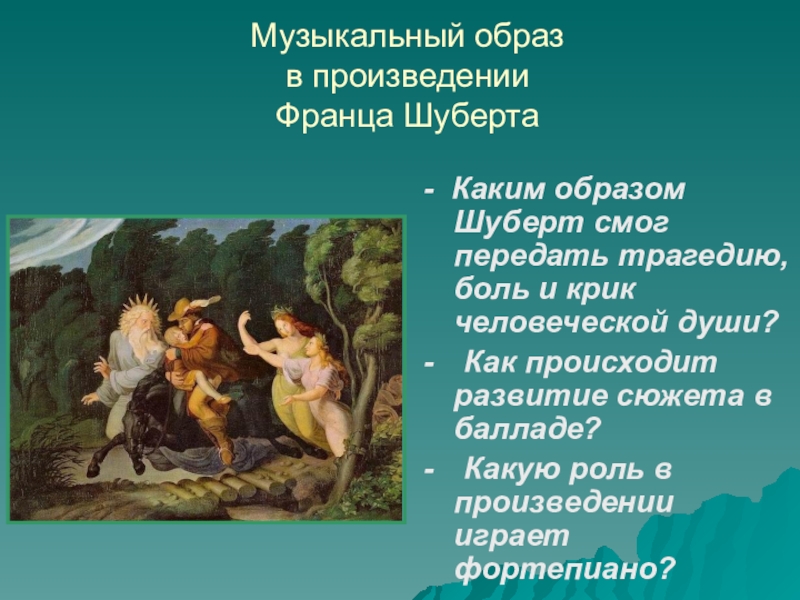 Музыкальный образ
в произведении
Франца Шуберта

- Каким образом Шуберт смог передать трагедию, боль и крик человеческой души?

- Как происходит развитие сюжета в балладе?

- Какую роль в произведении играет фортепиано?